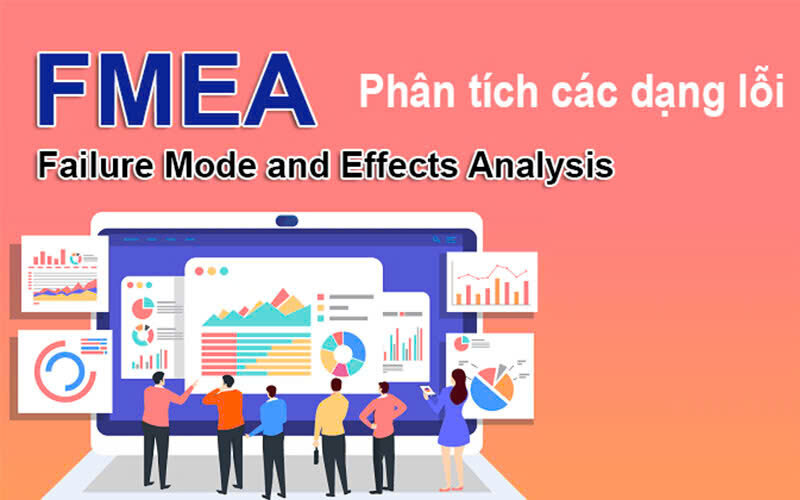 FMEA

Phân tích các dạng lỗi

Failure Mode and Effects Analysis